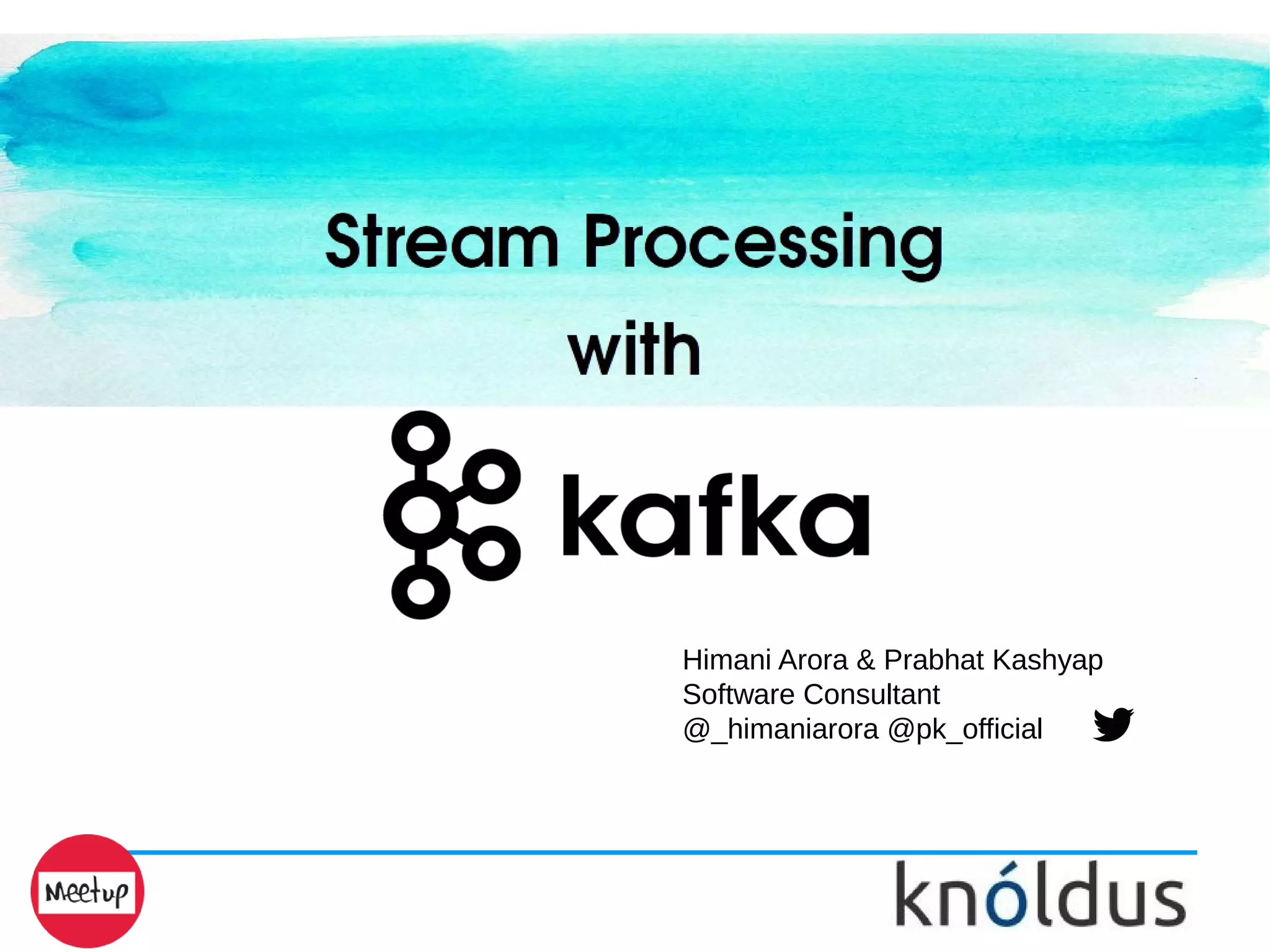 Stream Processing with

kafka

Himani Arora & Prabhat Kashyap
Software Consultant
@_himaniarora @pk_official

Meetup

knóldus